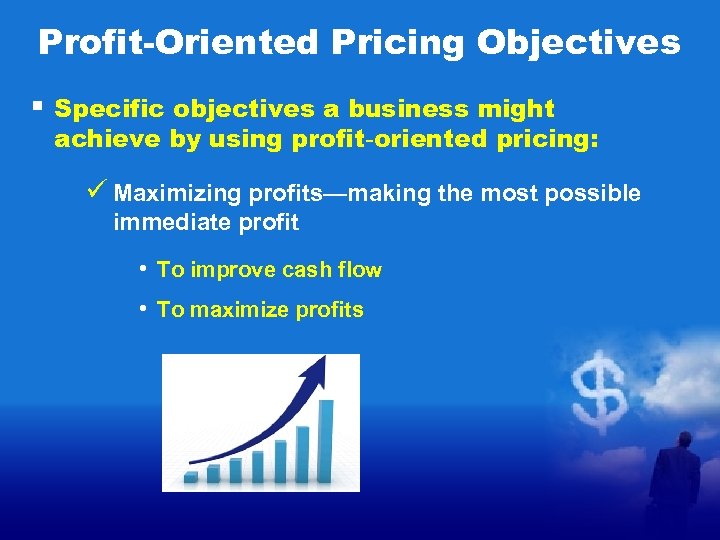 Profit-Oriented Pricing Objectives

▪ Specific objectives a business might achieve by using profit-oriented pricing:

✓ Maximizing profits—making the most possible immediate profit

• To improve cash flow

• To maximize profits

$